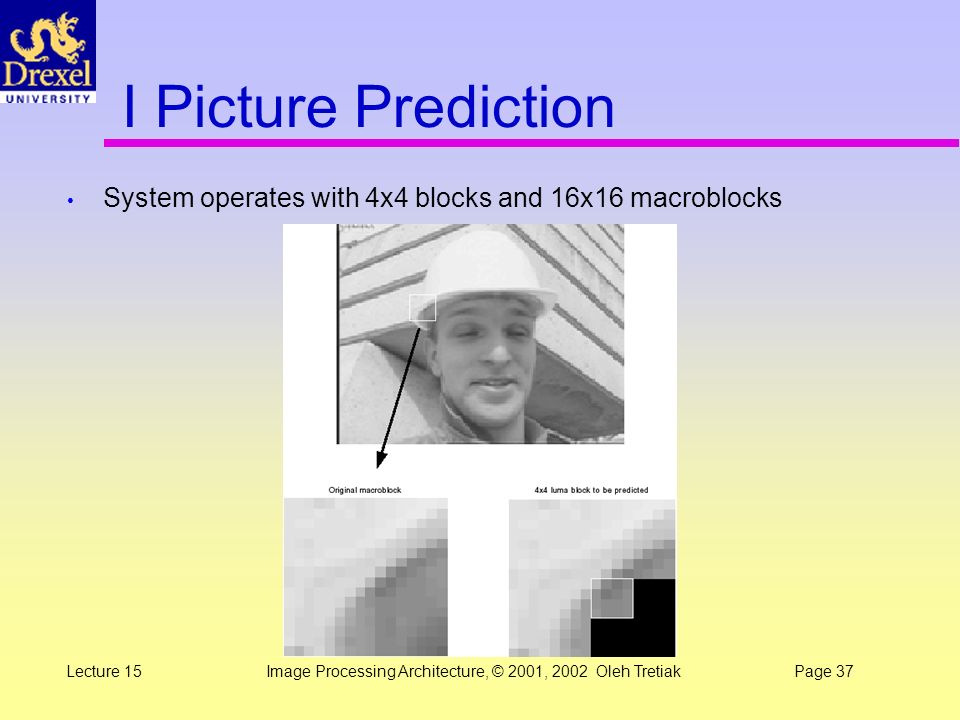 Drexel
UNIVERSITY

I Picture Prediction

• System operates with 4x4 blocks and 16x16 macroblocks

Original macroblock

4x4 luma block to be predicted

Lecture 15

Image Processing Architecture, © 2001, 2002 Oleh Tretiak

Page 37